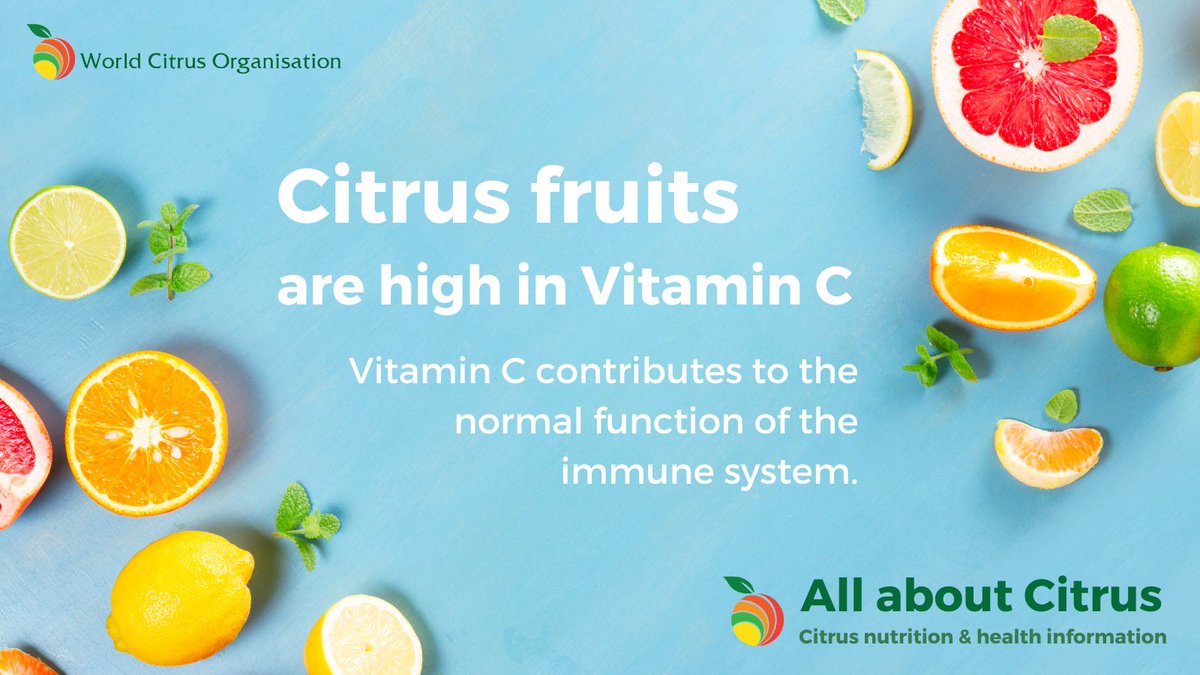 World Citrus Organisation

Citrus fruits are high in Vitamin C

Vitamin C contributes to the normal function of the immune system.

All about Citrus
Citrus nutrition & health information